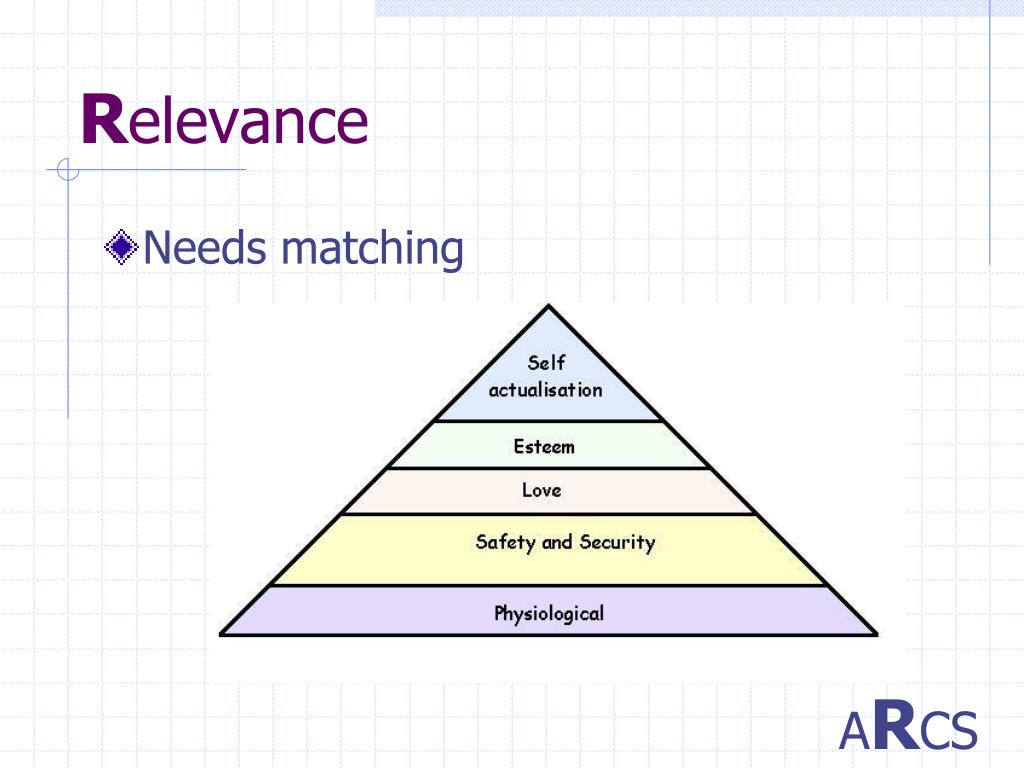 Relevance

Needs matching

Self actualisation

Esteem

Love

Safety and Security

Physiological

ARCS